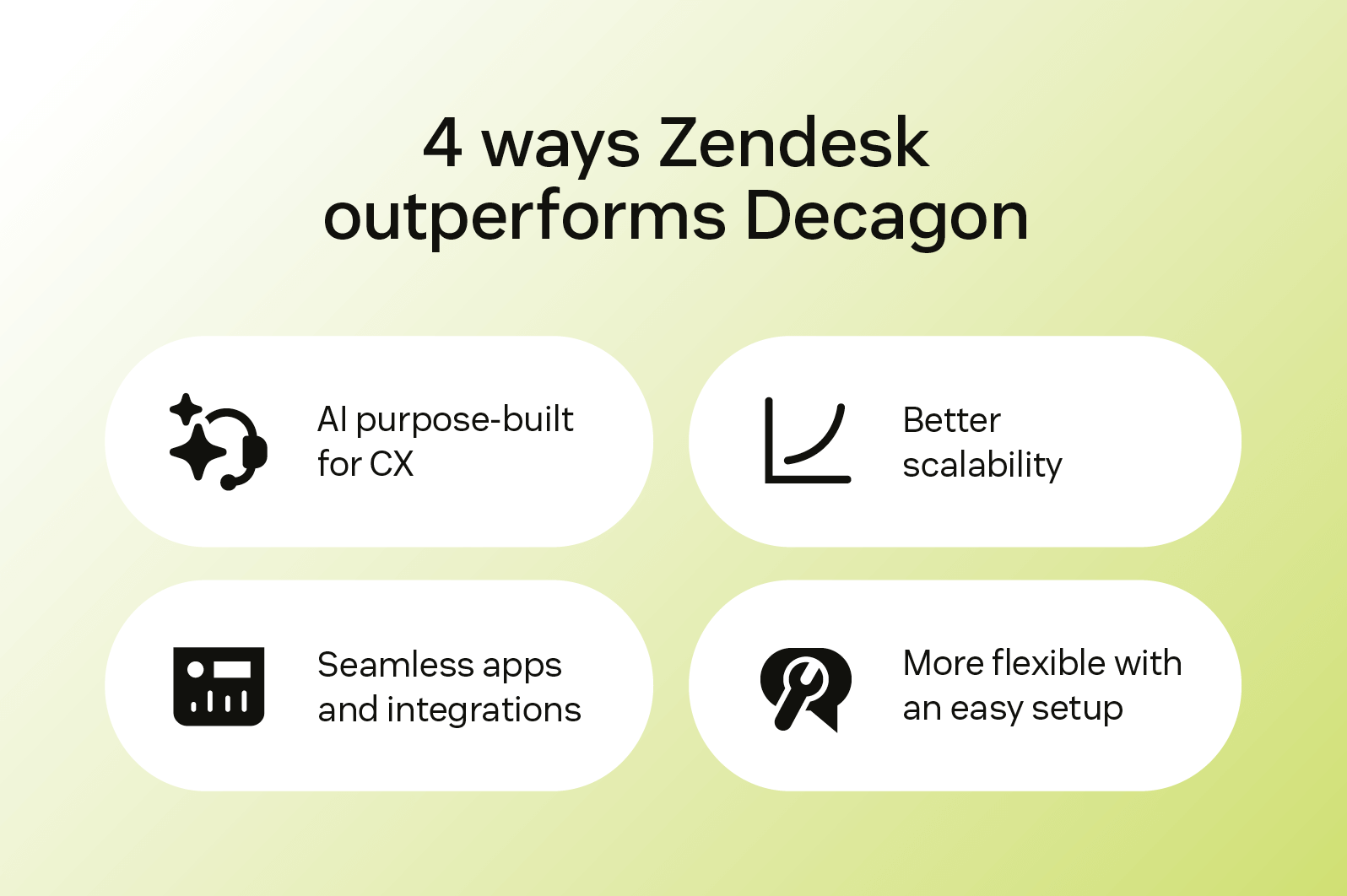 4 ways Zendesk outperforms Decagon

AI purpose-built for CX

Better scalability

Seamless apps and integrations

More flexible with an easy setup